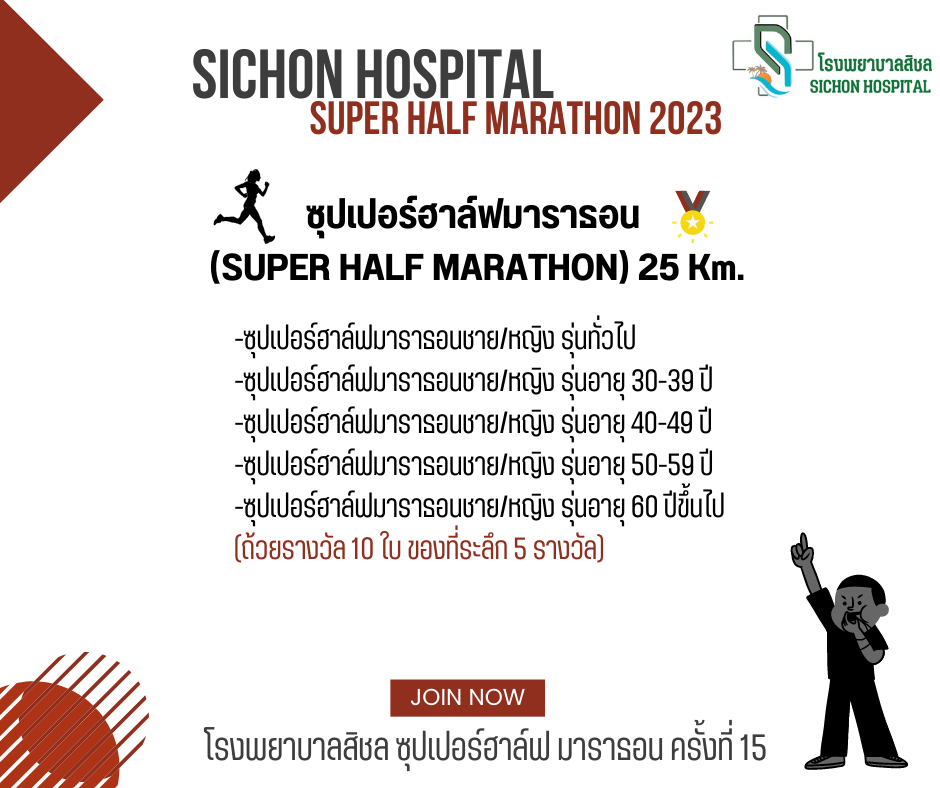 SICHON HOSPITAL
SUPER HALF MARATHON 2023

โรงพยาบาลสิชล
SICHON HOSPITAL

ซุปเปอร์ฮาล์ฟมาราธอน
(SUPER HALF MARATHON) 25 Km.

-ซุปเปอร์ฮาล์ฟมาราธอนชาย/หญิง รุ่นทั่วไป
-ซุปเปอร์ฮาล์ฟมาราธอนชาย/หญิง รุ่นอายุ 30-39 ปี
-ซุปเปอร์ฮาล์ฟมาราธอนชาย/หญิง รุ่นอายุ 40-49 ปี
-ซุปเปอร์ฮาล์ฟมาราธอนชาย/หญิง รุ่นอายุ 50-59 ปี
-ซุปเปอร์ฮาล์ฟมาราธอนชาย/หญิง รุ่นอายุ 60 ปีขึ้นไป
(ถ้วยรางวัล 10 ใบ ของที่ระลึก 5 รางวัล)

JOIN NOW
โรงพยาบาลสิชล ซุปเปอร์ฮาล์ฟ มาราธอน ครั้งที่ 15